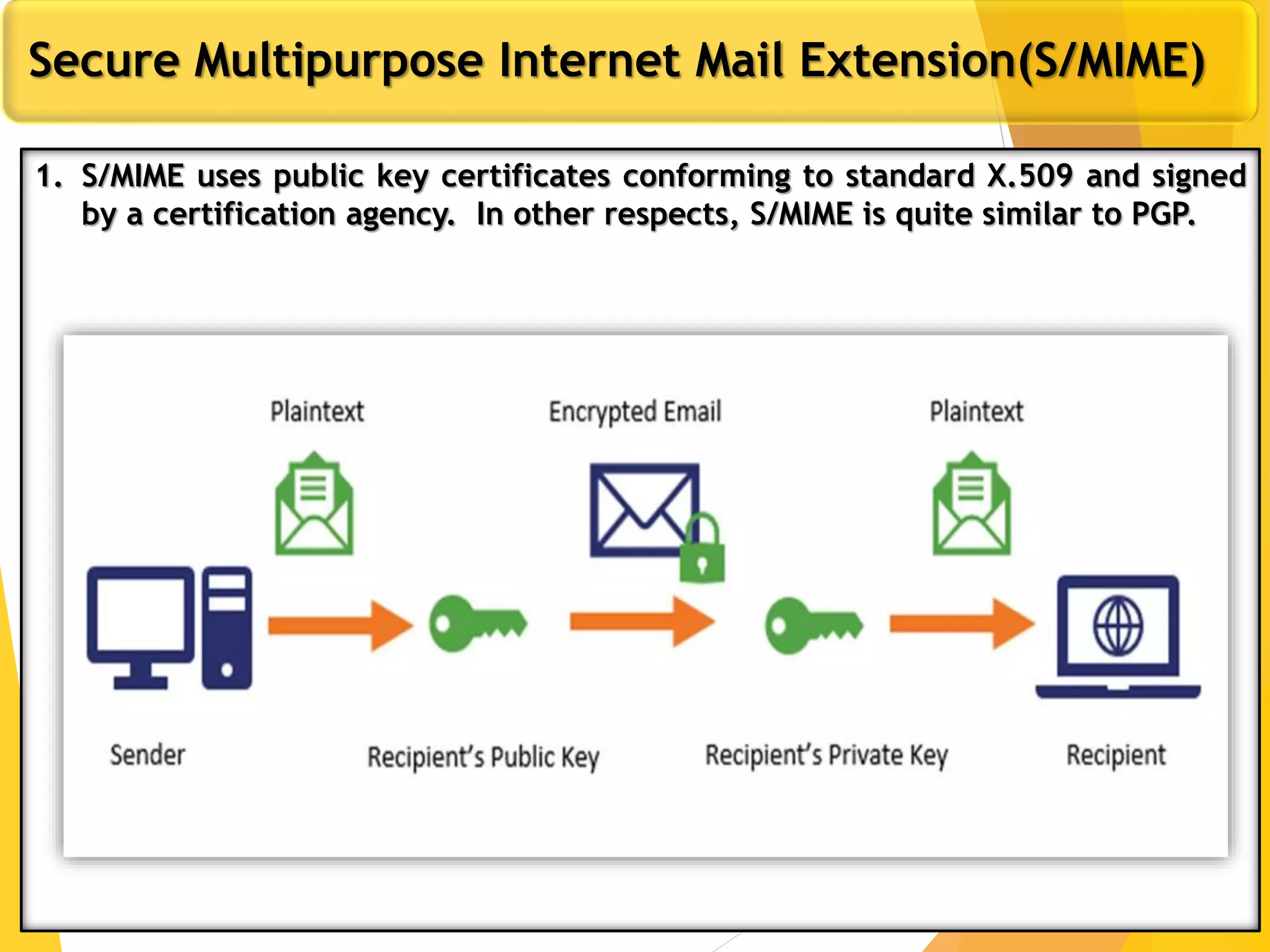 Secure Multipurpose Internet Mail Extension(S/MIME)

1. S/MIME uses public key certificates conforming to standard X.509 and signed by a certification agency. In other respects, S/MIME is quite similar to PGP.

Plaintext

Encrypted Email

Plaintext

Sender

Recipient's Public Key

Recipient's Private Key

Recipient